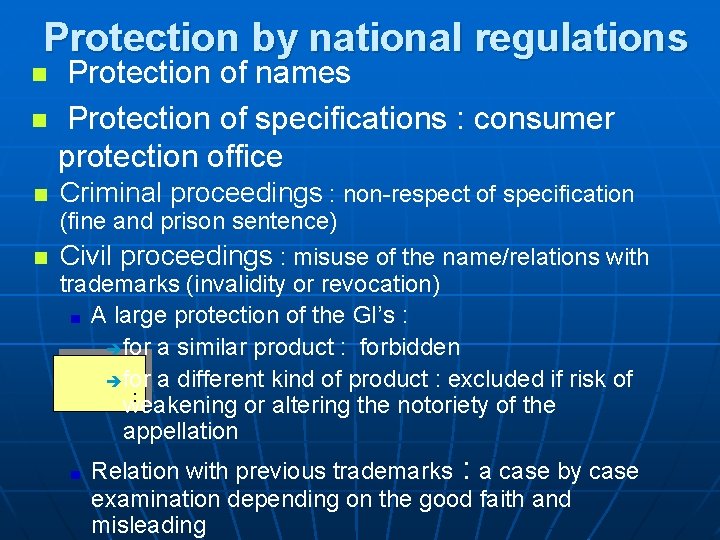 Protection by national regulations

Protection of names

Protection of specifications : consumer protection office

Criminal proceedings : non-respect of specification (fine and prison sentence)

Civil proceedings : misuse of the name/relations with trademarks (invalidity or revocation)

A large protection of the GI's :

for a similar product : forbidden

for a different kind of product : excluded if risk of weakening or altering the notoriety of the appellation

Relation with previous trademarks : a case by case examination depending on the good faith and misleading